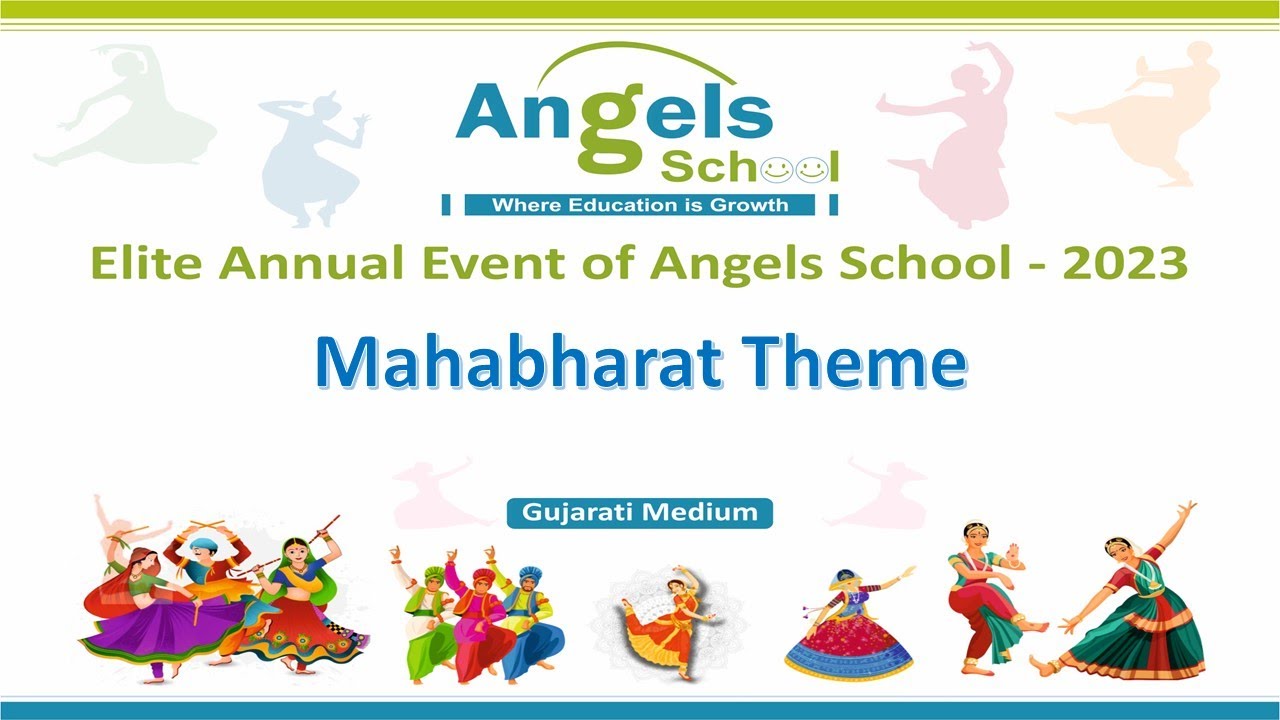 Angels School

Where Education is Growth

Elite Annual Event of Angels School - 2023

Mahabharat Theme

Gujarati Medium